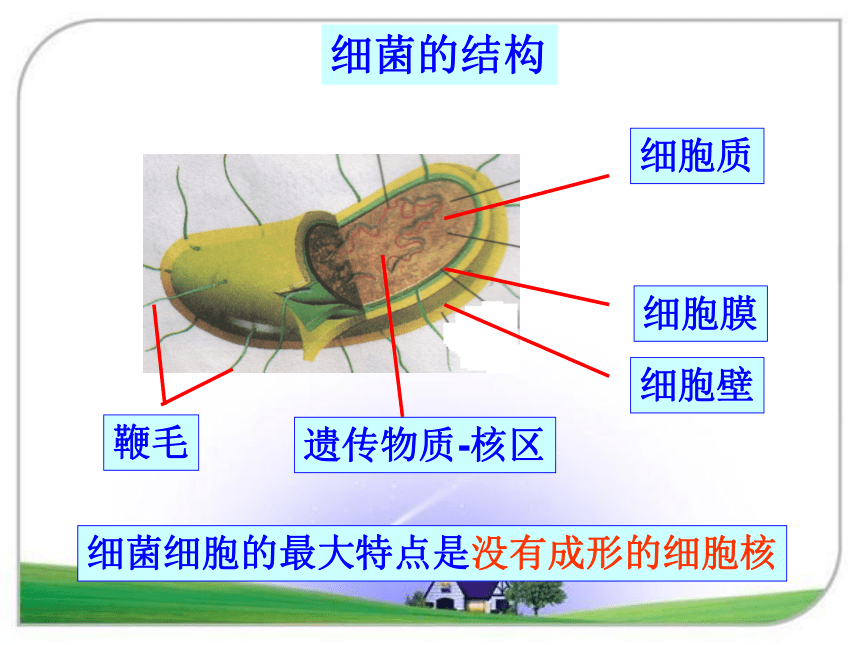 细菌的结构

细胞质

细胞膜

细胞壁

鞭毛

遗传物质-核区

细菌细胞的最大特点是没有成形的细胞核